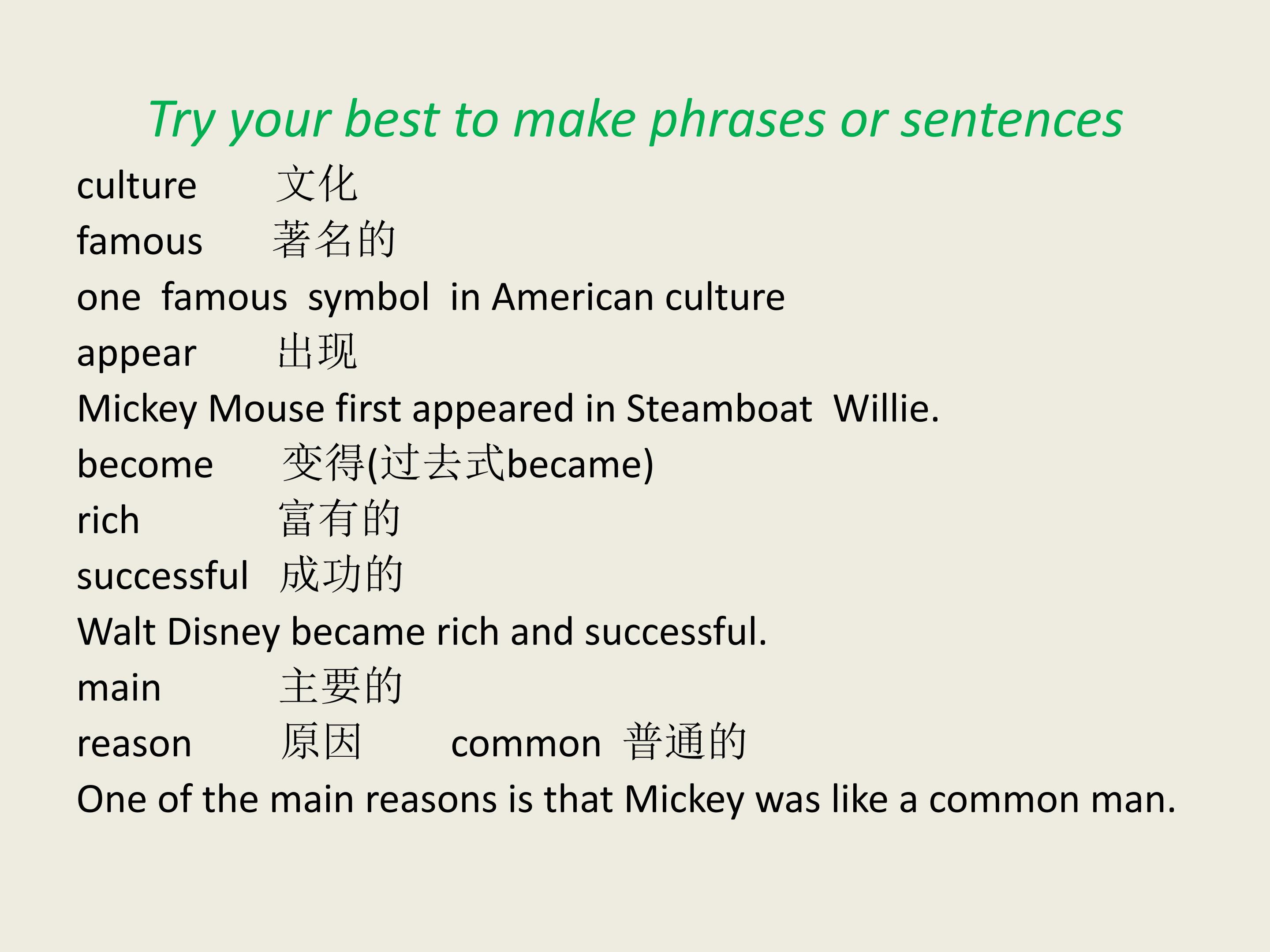 Try your best to make phrases or sentences

culture 文化
famous 著名的
one famous symbol in American culture
appear 出现
Mickey Mouse first appeared in Steamboat Willie.
become 变得(过去式became)
rich 富有的
successful 成功的
Walt Disney became rich and successful.
main 主要的
reason 原因 common 普通的
One of the main reasons is that Mickey was like a common man.